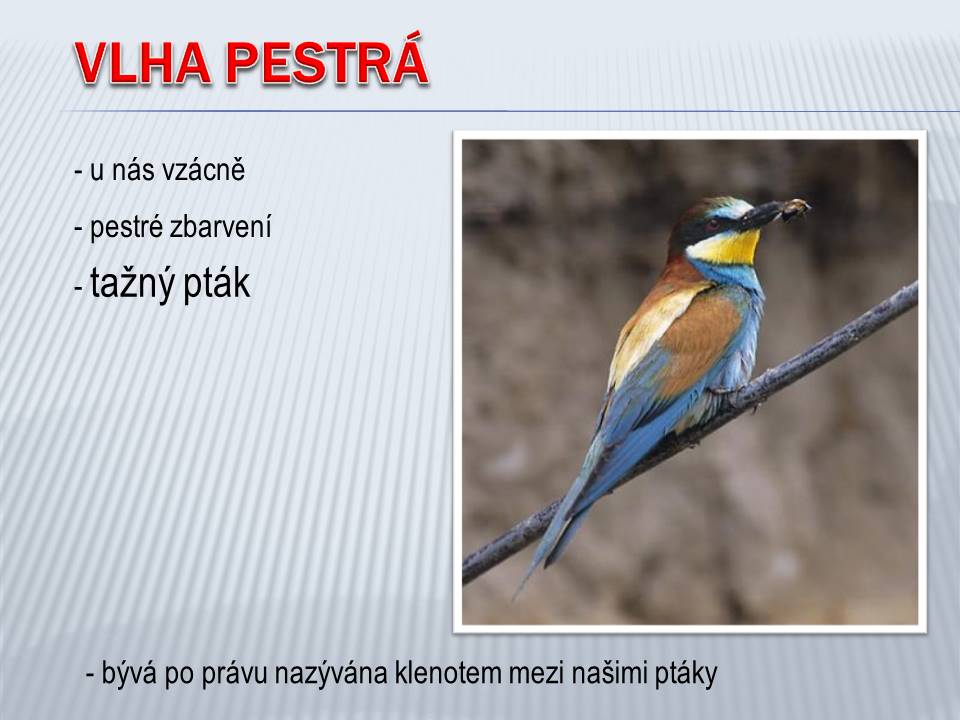 VLHA PESTRÁ

- u nás vzácně

- pestré zbarvení

- tažný pták

- bývá po právu nazývána klenotem mezi našimi ptáky